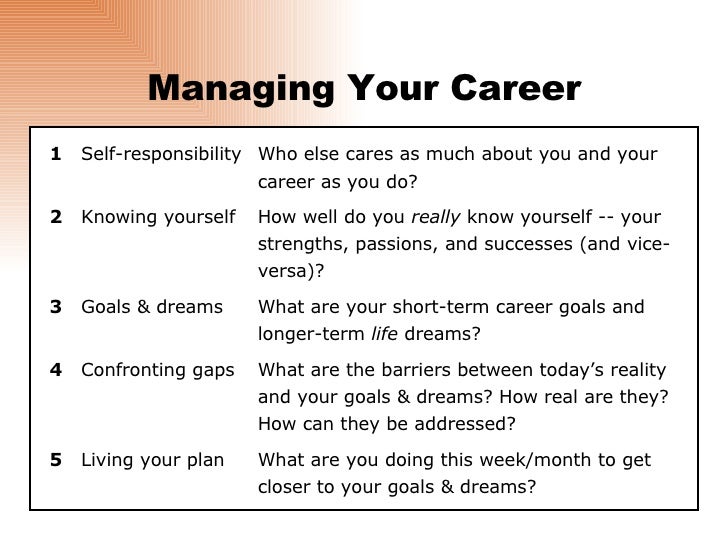 Managing Your Career

| | | |
|---|---|---|
| 1 | Self-responsibility | Who else cares as much about you and your career as you do? |
| 2 | Knowing yourself | How well do you really know yourself -- your strengths, passions, and successes (and vice-versa)? |
| 3 | Goals & dreams | What are your short-term career goals and longer-term life dreams? |
| 4 | Confronting gaps | What are the barriers between today's reality and your goals & dreams? How real are they? How can they be addressed? |
| 5 | Living your plan | What are you doing this week/month to get closer to your goals & dreams? |